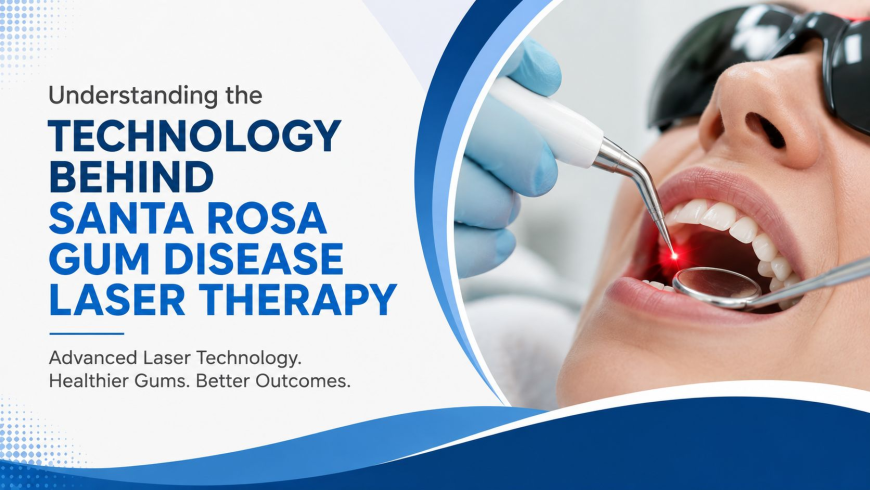 Understanding the
TECHNOLOGY BEHIND SANTA ROSA GUM DISEASE LASER THERAPY

Advanced Laser Technology.
Healthier Gums. Better Outcomes.